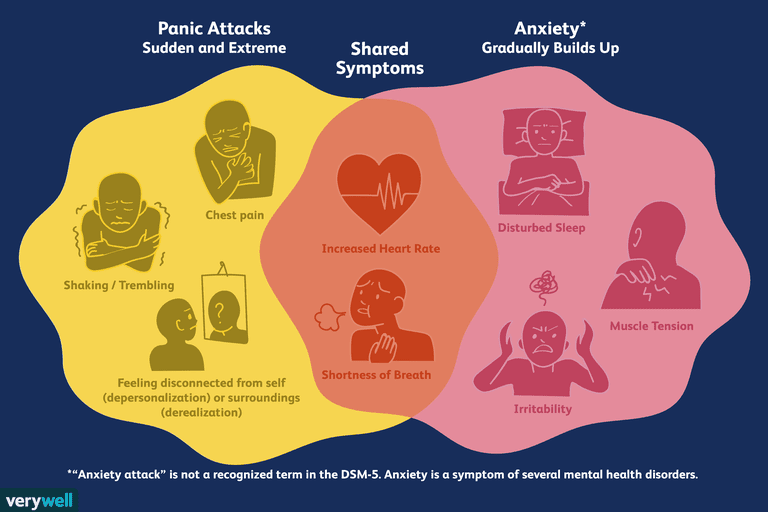 Panic Attacks
Sudden and Extreme

Shared Symptoms

Anxiety*
Gradually Builds Up

Chest pain

Shaking / Trembling

?

Feeling disconnected from self (depersonalization) or surroundings (derealization)

Increased Heart Rate

Shortness of Breath

Disturbed Sleep

Muscle Tension

Irritability

*"Anxiety attack" is not a recognized term in the DSM-5. Anxiety is a symptom of several mental health disorders.

verywell